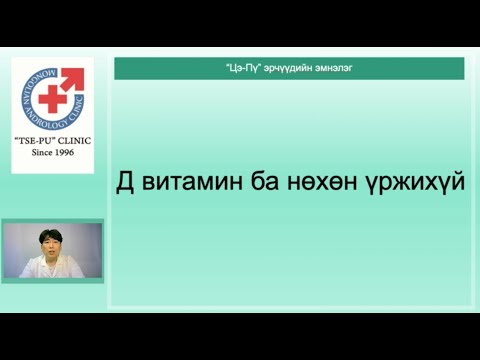 MONGOLIAN ANDROLOGY CLINIC

"TSE-PU" CLINIC
Since 1996

"Цэ-Пү" эрчүүдийн эмнэлэг

Д витамин ба нөхөн үржихүй